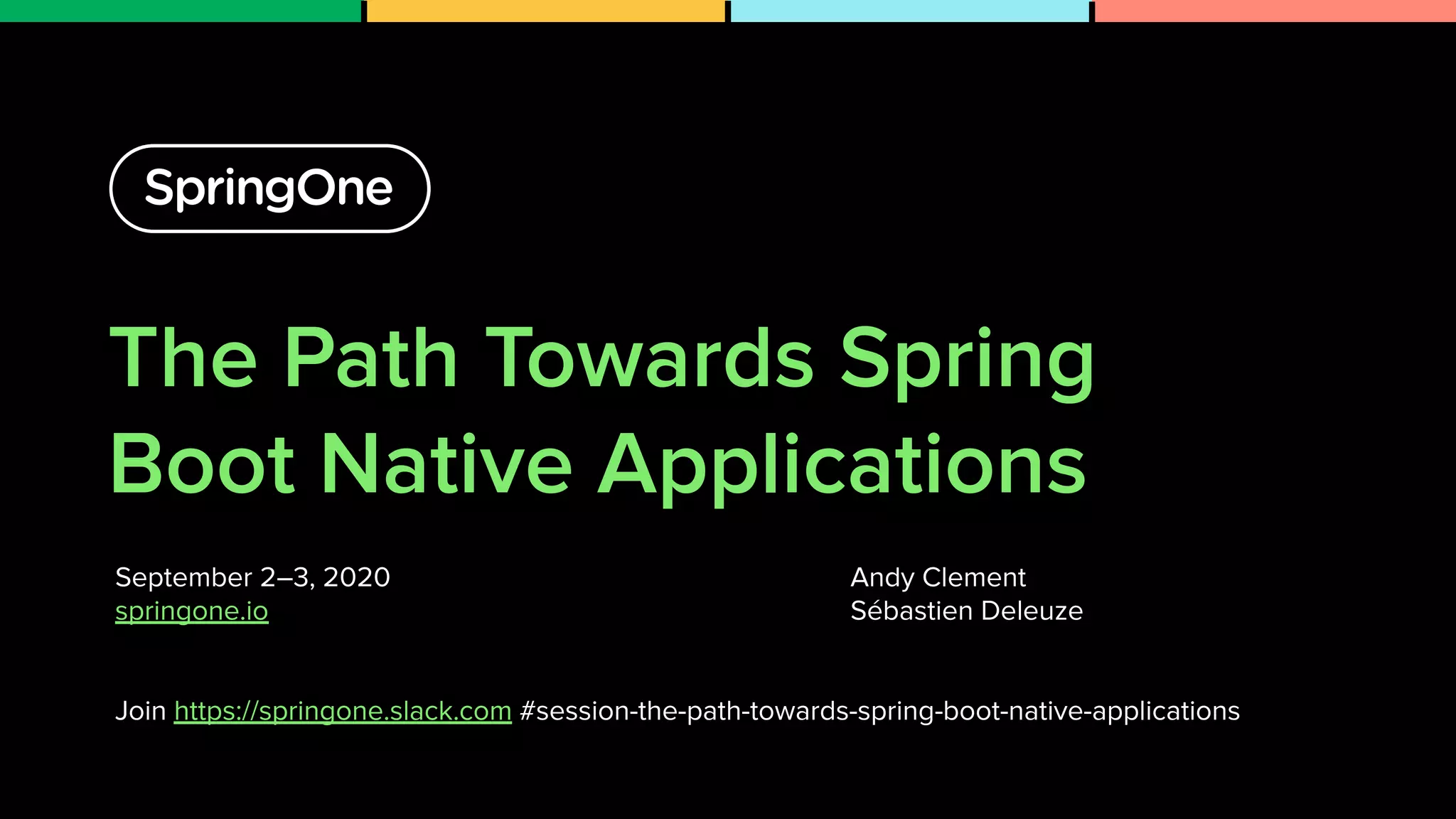 SpringOne

The Path Towards Spring Boot Native Applications

September 2–3, 2020
springone.io

Andy Clement
Sébastien Deleuze

Join https://springone.slack.com #session-the-path-towards-spring-boot-native-applications